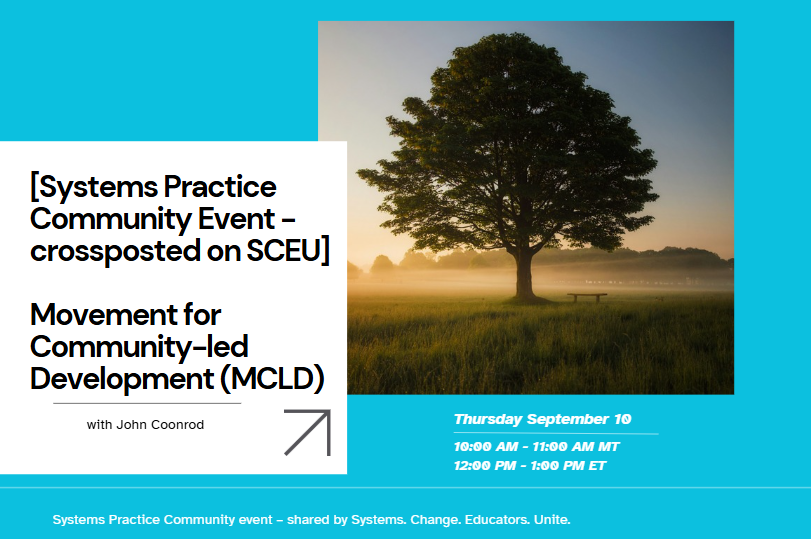 [Systems Practice Community Event - crossposted on SCEU]

Movement for Community-led Development (MCLD)

with John Coonrod

Thursday September 10

10:00 AM - 11:00 AM MT
12:00 PM - 1:00 PM ET

Systems Practice Community event – shared by Systems. Change. Educators. Unite.